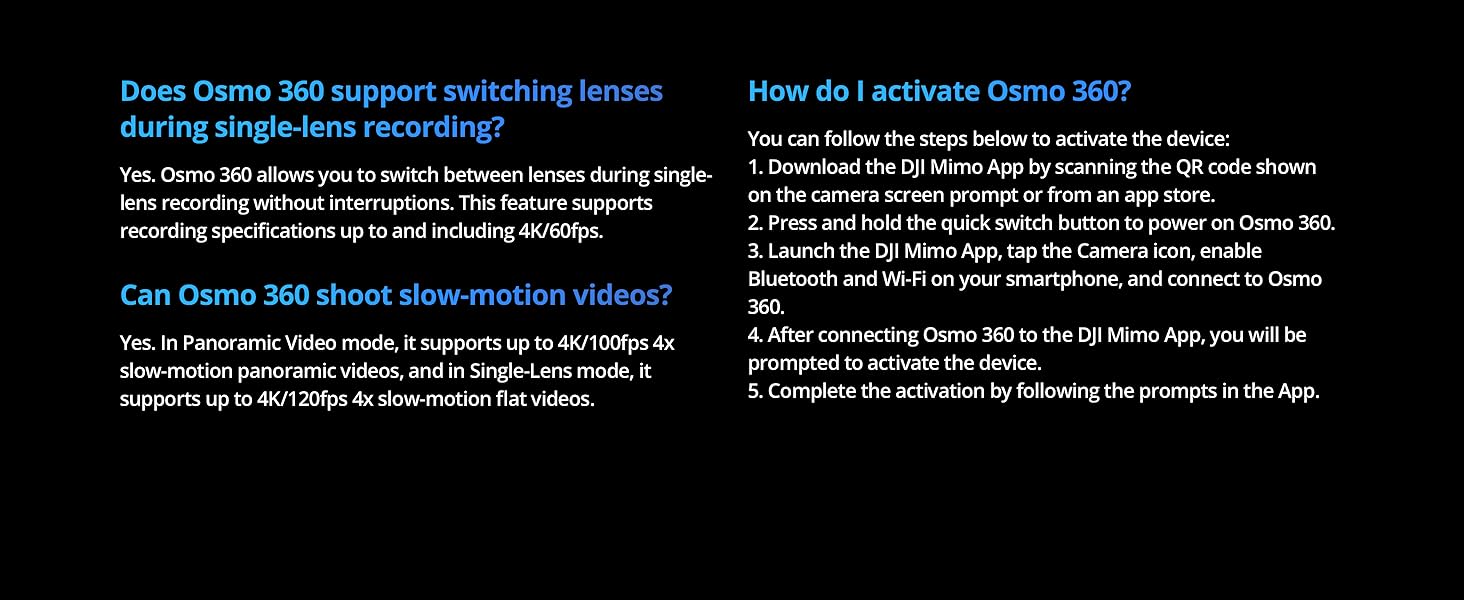 Does Osmo 360 support switching lenses during single-lens recording?

Yes. Osmo 360 allows you to switch between lenses during single-lens recording without interruptions. This feature supports recording specifications up to and including 4K/60fps.

Can Osmo 360 shoot slow-motion videos?

Yes. In Panoramic Video mode, it supports up to 4K/100fps 4x slow-motion panoramic videos, and in Single-Lens mode, it supports up to 4K/120fps 4x slow-motion flat videos.

How do I activate Osmo 360?

You can follow the steps below to activate the device:
1. Download the DJI Mimo App by scanning the QR code shown on the camera screen prompt or from an app store.
2. Press and hold the quick switch button to power on Osmo 360.
3. Launch the DJI Mimo App, tap the Camera icon, enable Bluetooth and Wi-Fi on your smartphone, and connect to Osmo 360.
4. After connecting Osmo 360 to the DJI Mimo App, you will be prompted to activate the device.
5. Complete the activation by following the prompts in the App.